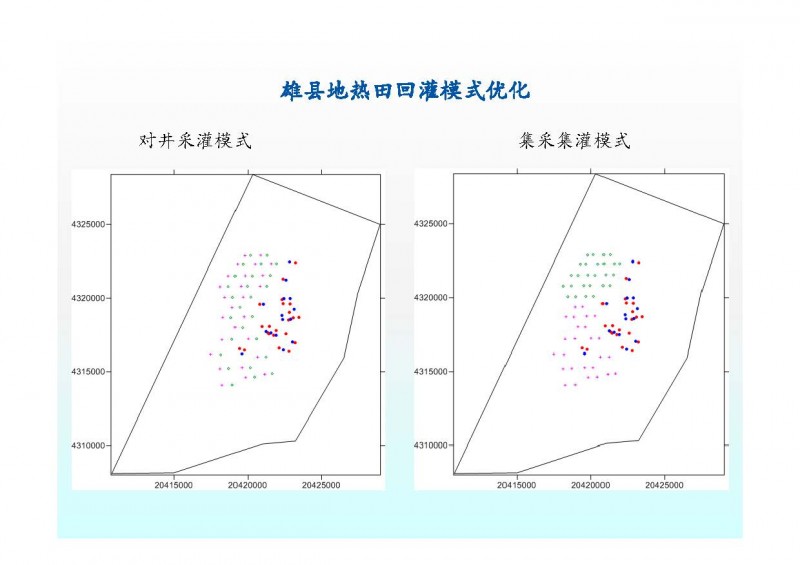 雄县地热田回灌模式优化

对井采灌模式

4325000
4320000
4315000
4310000

20415000 20420000 20425000

集采集灌模式

4325000
4320000
4315000
4310000

20415000 20420000 20425000